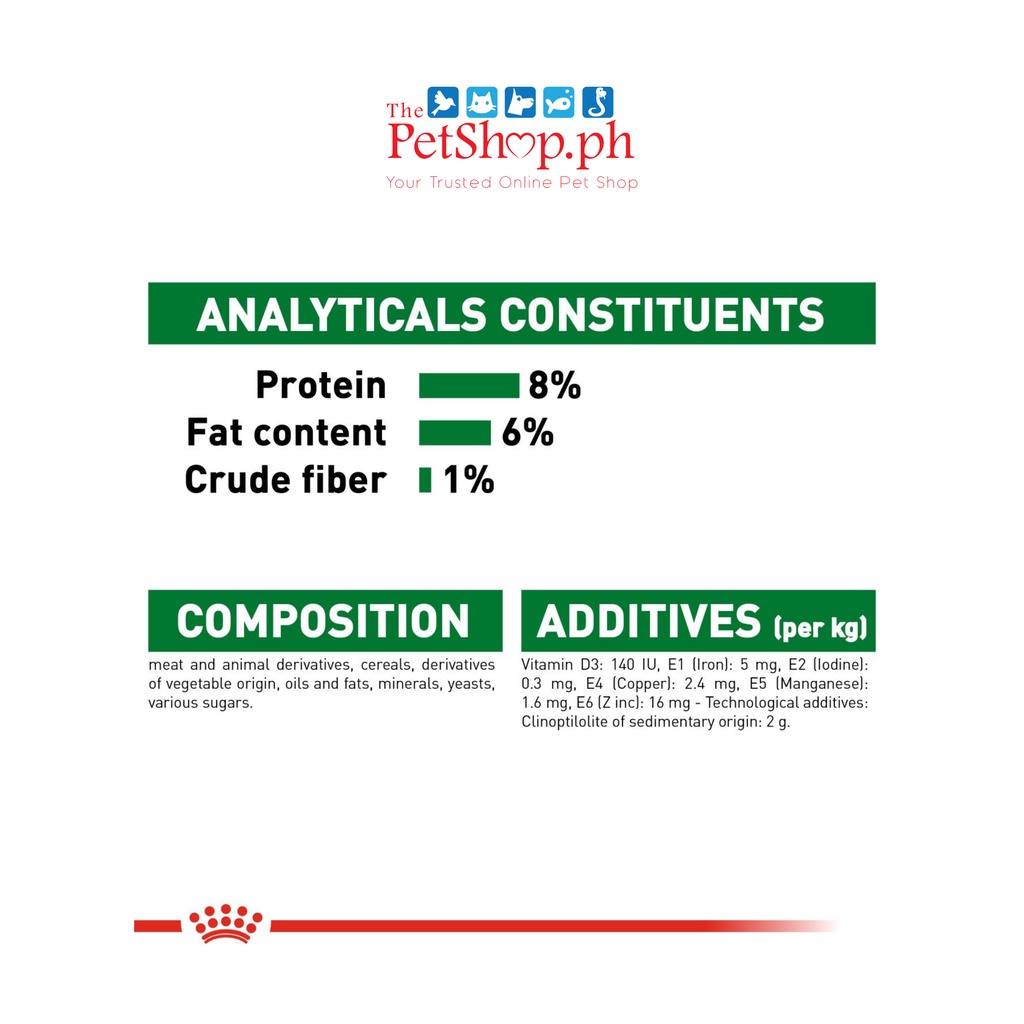 The PetShop.ph
Your Trusted Online Pet Shop

ANALYTICALS CONSTITUENTS

Protein 8%
Fat content 6%
Crude fiber 1%

COMPOSITION

meat and animal derivatives, cereals, derivatives of vegetable origin, oils and fats, minerals, yeasts, various sugars.

ADDITIVES (per kg)

Vitamin D3: 140 IU, E1 (Iron): 5 mg, E2 (Iodine): 0.3 mg, E4 (Copper): 2.4 mg, E5 (Manganese): 1.6 mg, E6 (Z inc): 16 mg - Technological additives: Clinoptilolite of sedimentary origin: 2 g.